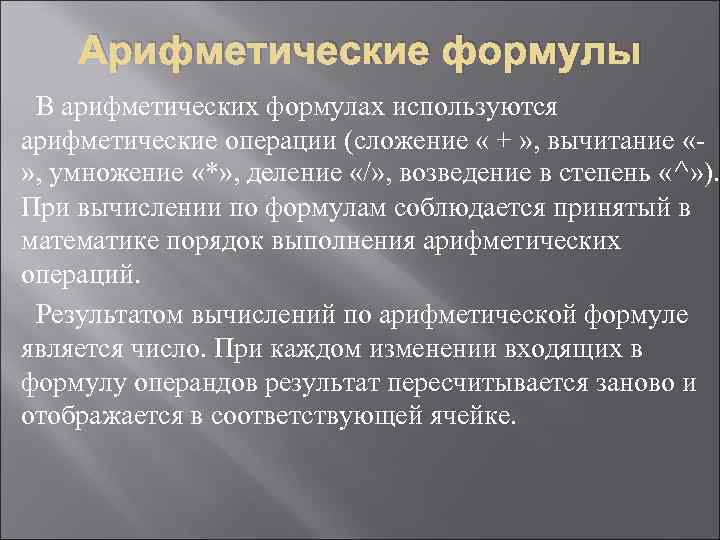 Арифметические формулы

В арифметических формулах используются арифметические операции (сложение « + », вычитание «-», умножение «*», деление «/», возведение в степень «^»). При вычислении по формулам соблюдается принятый в математике порядок выполнения арифметических операций.

Результатом вычислений по арифметической формуле является число. При каждом изменении входящих в формулу операндов результат пересчитывается заново и отображается в соответствующей ячейке.